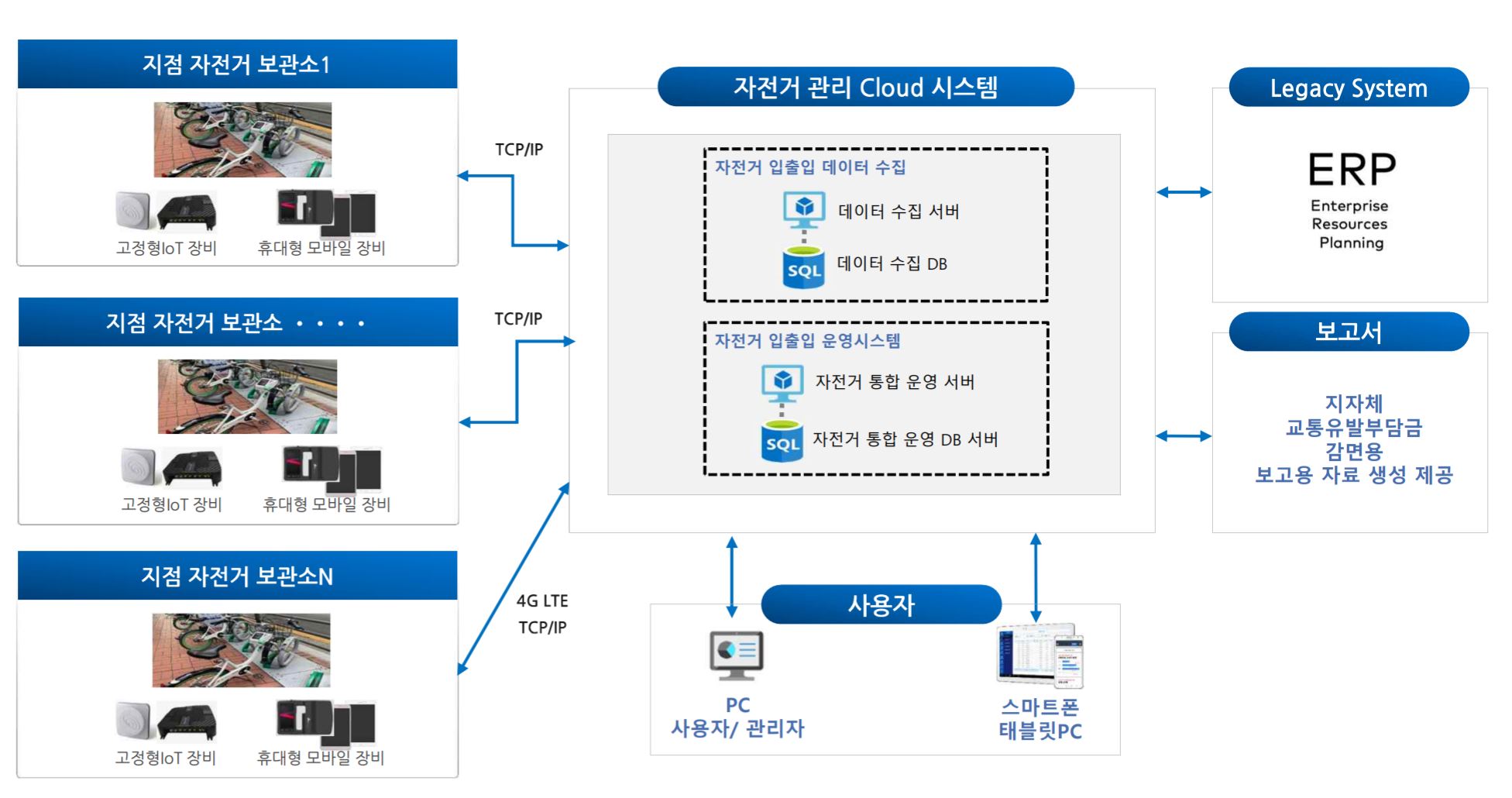 지점 자전거 보관소1

고정형IoT 장비
휴대형 모바일 장비

지점 자전거 보관소 · · · ·

고정형IoT 장비
휴대형 모바일 장비

지점 자전거 보관소N

고정형IoT 장비
휴대형 모바일 장비

TCP/IP

TCP/IP

4G LTE
TCP/IP

자전거 관리 Cloud 시스템

자전거 입출입 데이터 수집

데이터 수집 서버

SQL 데이터 수집 DB

자전거 입출입 운영시스템

자전거 통합 운영 서버

SQL 자전거 통합 운영 DB 서버

사용자

PC
사용자/ 관리자

스마트폰
태블릿PC

Legacy System

ERP
Enterprise
Resources
Planning

보고서

지자체
교통유발부담금
감면용
보고용 자료 생성 제공